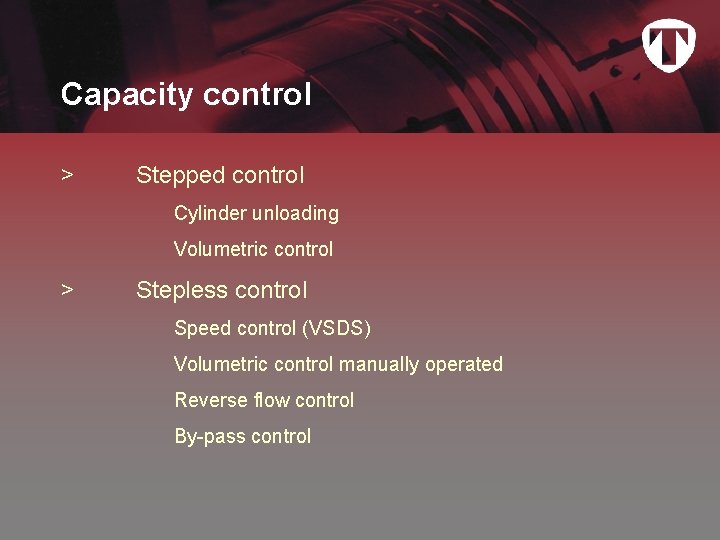 Capacity control

> Stepped control

Cylinder unloading

Volumetric control

> Stepless control

Speed control (VSDS)

Volumetric control manually operated

Reverse flow control

By-pass control